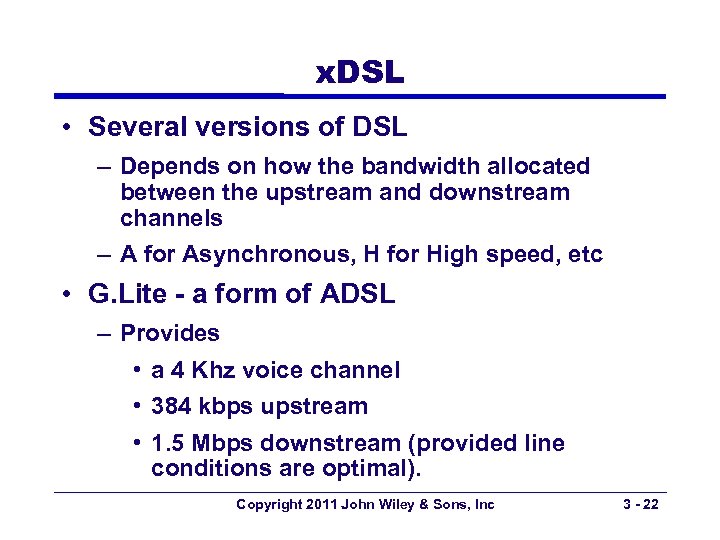 xDSL

• Several versions of DSL
– Depends on how the bandwidth allocated between the upstream and downstream channels
– A for Asynchronous, H for High speed, etc

• G.Lite - a form of ADSL
– Provides
• a 4 Khz voice channel
• 384 kbps upstream
• 1.5 Mbps downstream (provided line conditions are optimal).

Copyright 2011 John Wiley & Sons, Inc

3 - 22